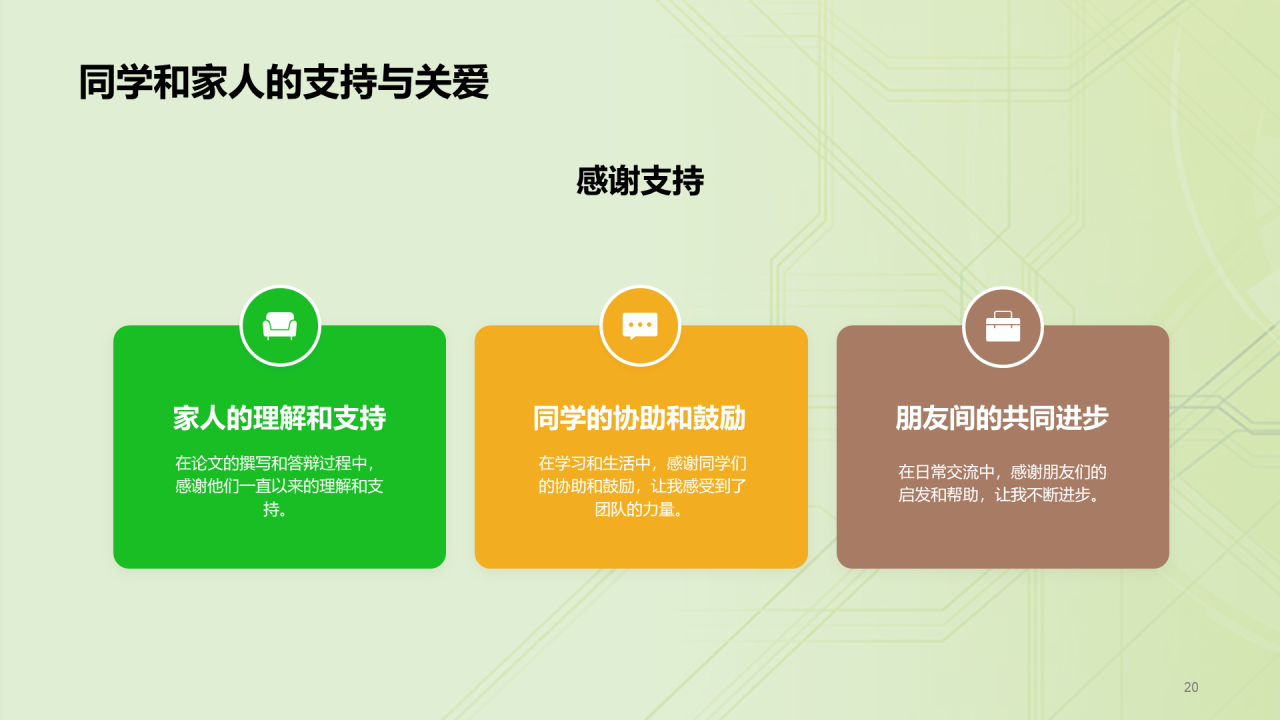 同学和家人的支持与关爱

感谢支持

家人的理解和支持

在论文的撰写和答辩过程中，感谢他们一直以来的理解和支持。

同学的协助和鼓励

在学习和生活中，感谢同学们的协助和鼓励，让我感受到了团队的力量。

朋友间的共同进步

在日常交流中，感谢朋友们的启发和帮助，让我不断进步。

20